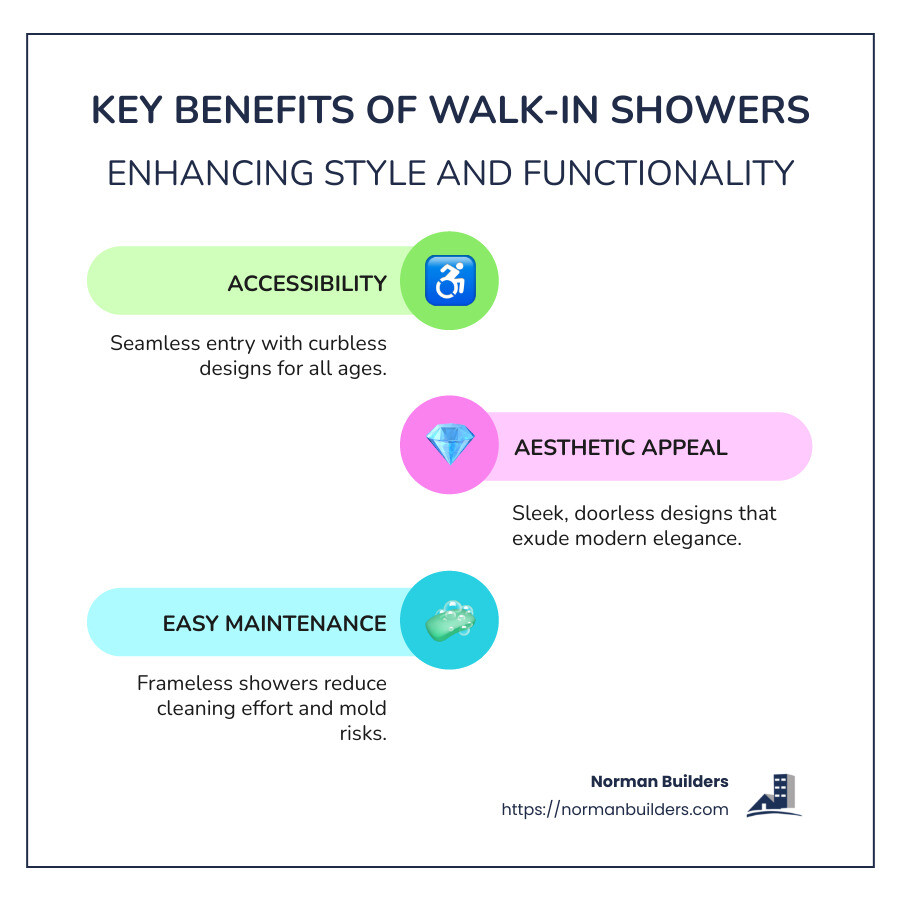 KEY BENEFITS OF WALK-IN SHOWERS

ENHANCING STYLE AND FUNCTIONALITY

ACCESSIBILITY

Seamless entry with curbless designs for all ages.

AESTHETIC APPEAL

Sleek, doorless designs that exude modern elegance.

EASY MAINTENANCE

Frameless showers reduce cleaning effort and mold risks.

Norman Builders
https://normanbuilders.com